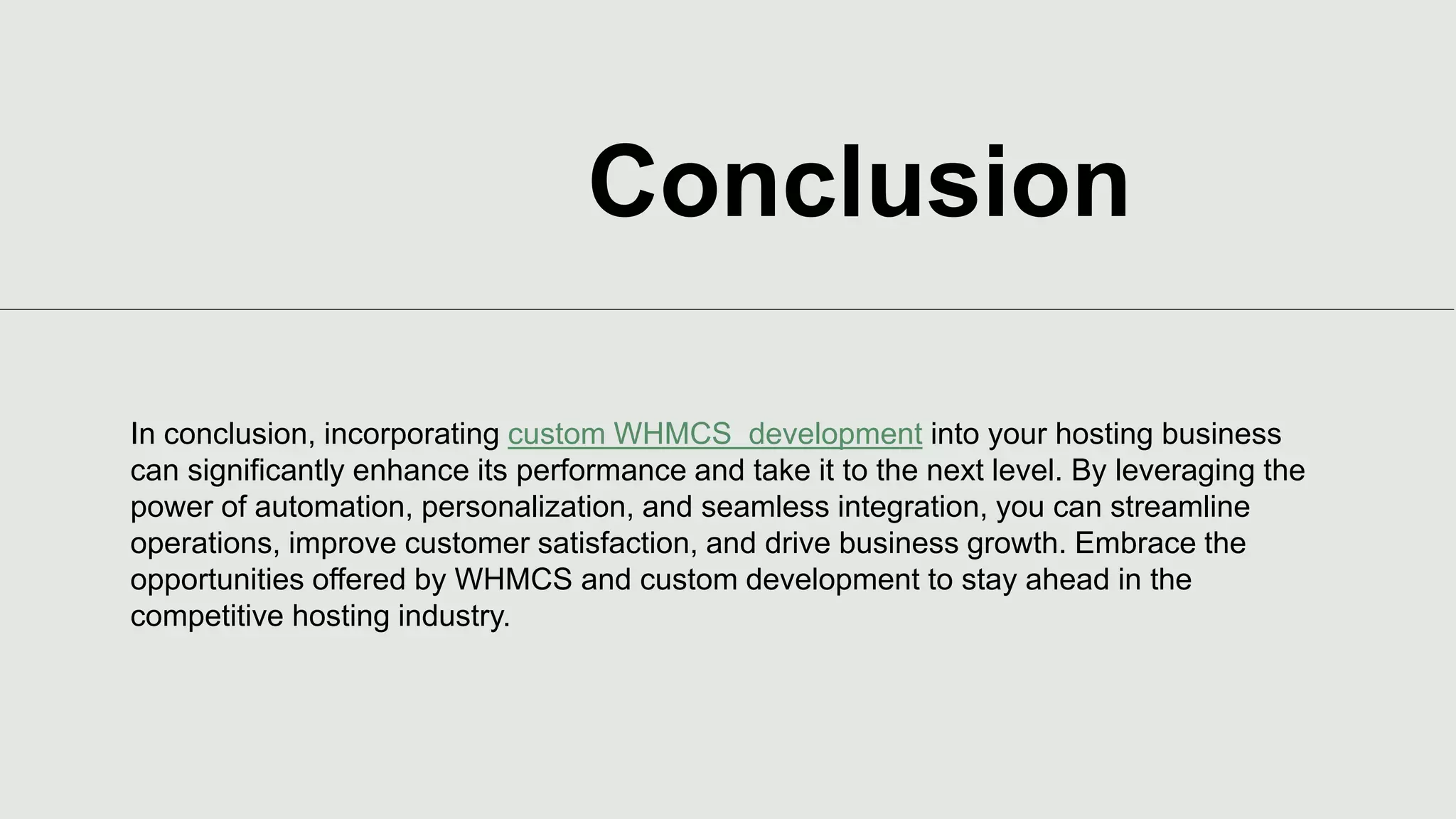 Conclusion

In conclusion, incorporating custom WHMCS  development into your hosting business can significantly enhance its performance and take it to the next level. By leveraging the power of automation, personalization, and seamless integration, you can streamline operations, improve customer satisfaction, and drive business growth. Embrace the opportunities offered by WHMCS and custom development to stay ahead in the competitive hosting industry.